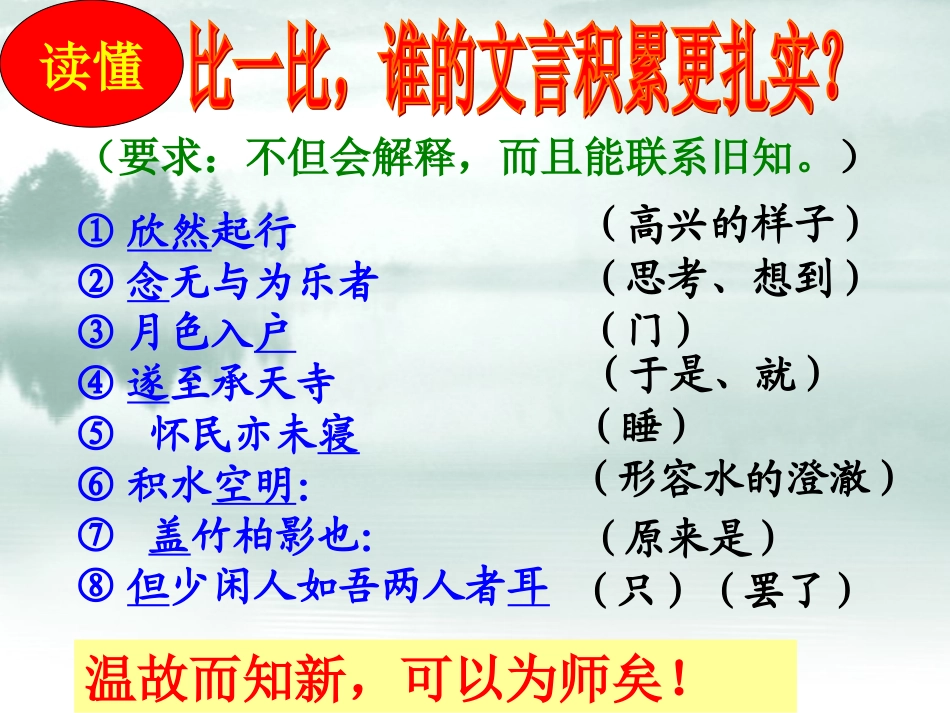 读懂

比一比，谁的文言积累更扎实？

（要求：不但会解释，而且能联系旧知。）

① 欣然起行 （高兴的样子）
② 念无与为乐者 （思考、想到）
③ 月色入户 （门）
④ 遂至承天寺 （于是、就）
⑤ 怀民亦未寝 （睡）
⑥ 积水空明: （形容水的澄澈）
⑦ 盖竹柏影也: （原来是）
⑧ 但少闲人如吾两人者耳 （只）（罢了）

温故而知新，可以为师矣！